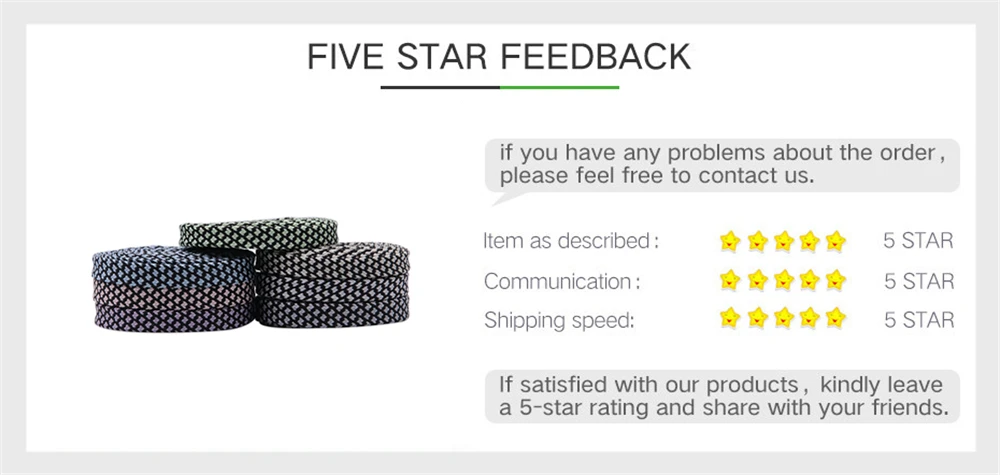 FIVE STAR FEEDBACK

if you have any problems about the order, please feel free to contact us.

Item as described: 5 STAR
Communication: 5 STAR
Shipping speed: 5 STAR

If satisfied with our products, kindly leave a 5-star rating and share with your friends.